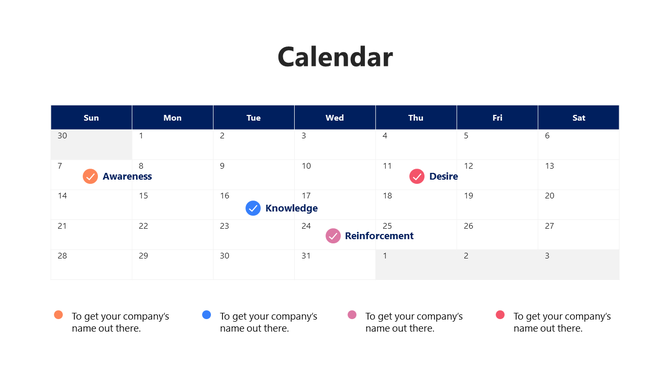 Calendar

| Sun | Mon | Tue | Wed | Thu | Fri | Sat |
|---|---|---|---|---|---|---|
| 30 | 1 | 2 | 3 | 4 | 5 | 6 |
| 7 Awareness | 8 | 9 | 10 | 11 Desire | 12 | 13 |
| 14 | 15 | 16 Knowledge | 17 | 18 | 19 | 20 |
| 21 | 22 | 23 | 24 Reinforcement | 25 | 26 | 27 |
| 28 | 29 | 30 | 31 | 1 | 2 | 3 |

To get your company's name out there.

To get your company's name out there.

To get your company's name out there.

To get your company's name out there.